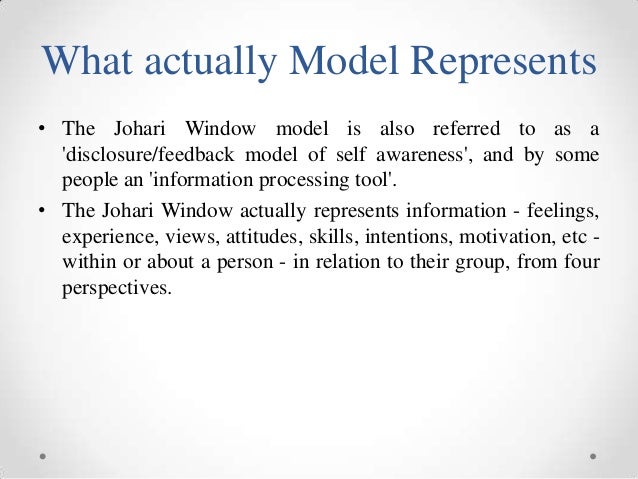 What actually Model Represents

• The Johari Window model is also referred to as a 'disclosure/feedback model of self awareness', and by some people an 'information processing tool'.

• The Johari Window actually represents information - feelings, experience, views, attitudes, skills, intentions, motivation, etc - within or about a person - in relation to their group, from four perspectives.